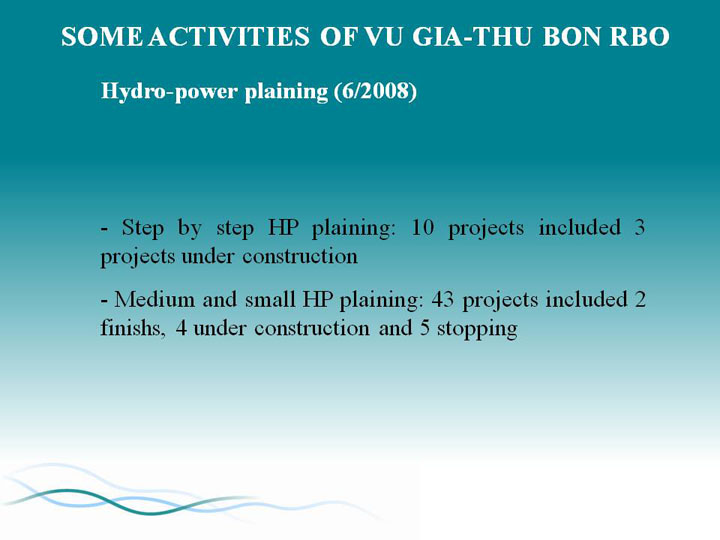 SOME ACTIVITIES OF VU GIA-THU BON RBO

Hydro-power plaining (6/2008)

- Step by step HP plaining: 10 projects included 3 projects under construction

- Medium and small HP plaining: 43 projects included 2 finishs, 4 under construction and 5 stopping